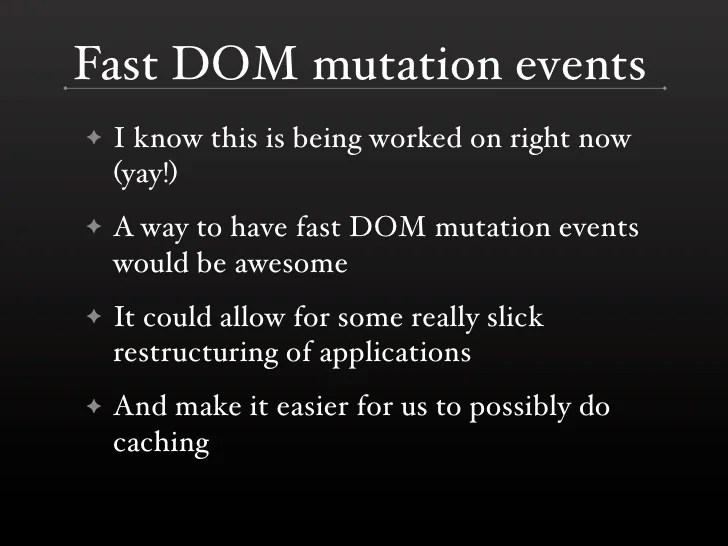 Fast DOM mutation events

✦ I know this is being worked on right now (yay!)

✦ A way to have fast DOM mutation events would be awesome

✦ It could allow for some really slick restructuring of applications

✦ And make it easier for us to possibly do caching